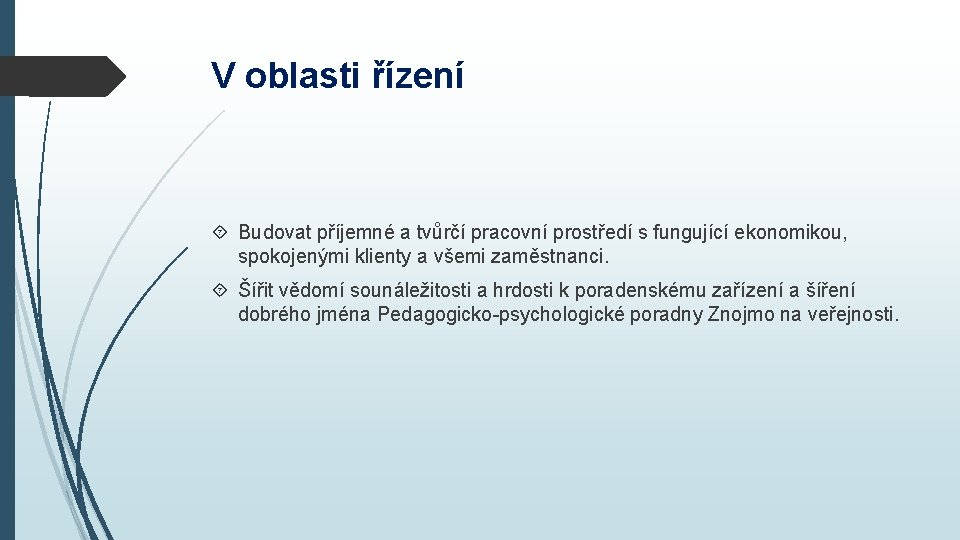 V oblasti řízení

Budovat příjemné a tvůrčí pracovní prostředí s fungující ekonomikou, spokojenými klienty a všemi zaměstnanci.

Šířit vědomí sounáležitosti a hrdosti k poradenskému zařízení a šíření dobrého jména Pedagogicko-psychologické poradny Znojmo na veřejnosti.